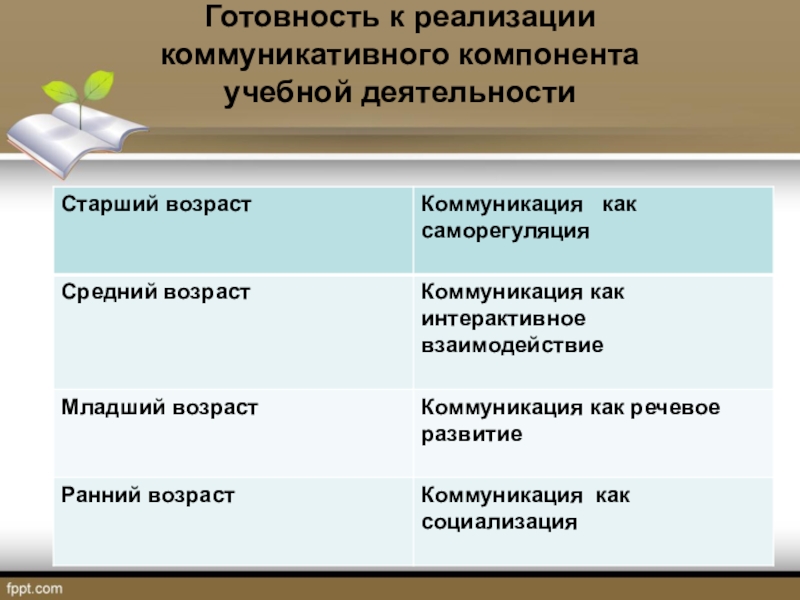 Готовность к реализации коммуникативного компонента учебной деятельности

| Старший возраст | Коммуникация как саморегуляция |
|---|---|
| Средний возраст | Коммуникация как интерактивное взаимодействие |
| Младший возраст | Коммуникация как речевое развитие |
| Ранний возраст | Коммуникация как социализация |

fppt.com